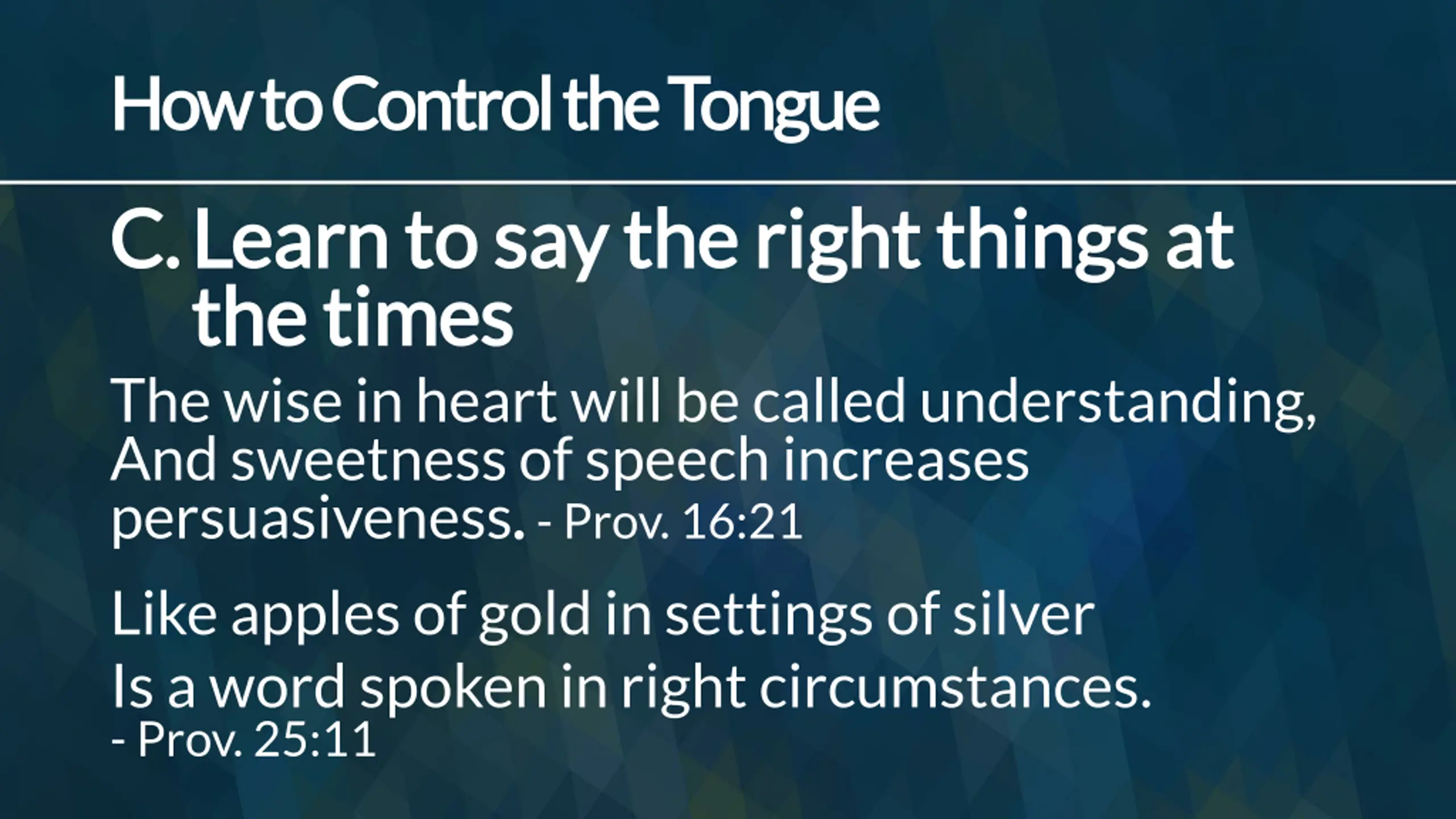 How to Control the Tongue

C. Learn to say the right things at the times

The wise in heart will be called understanding, And sweetness of speech increases persuasiveness. - Prov. 16:21

Like apples of gold in settings of silver

Is a word spoken in right circumstances. - Prov. 25:11